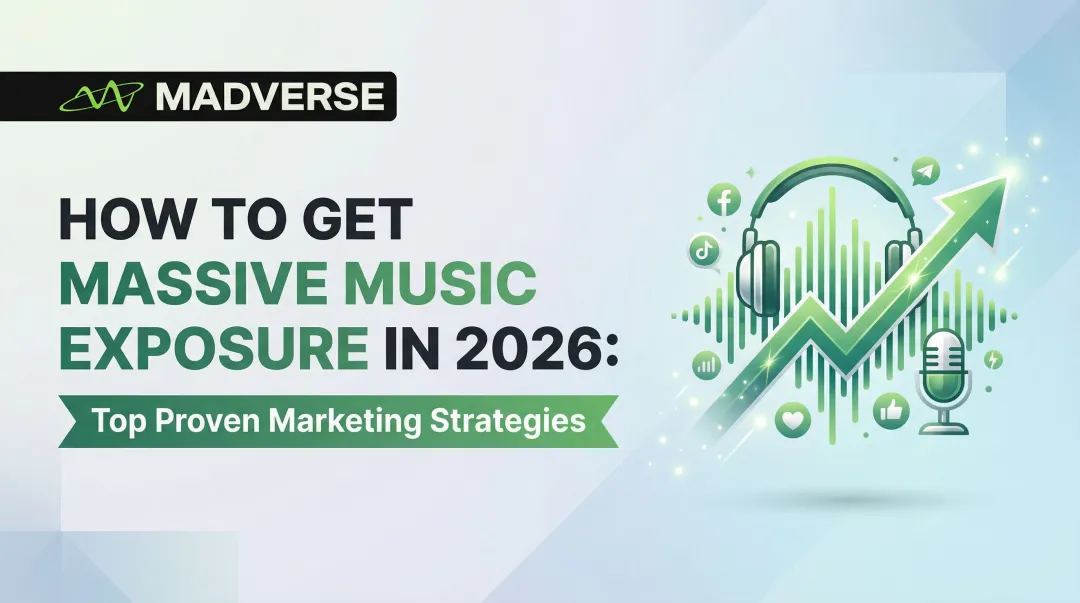 MADVERSE

HOW TO GET MASSIVE MUSIC EXPOSURE IN 2026:

Top Proven Marketing Strategies